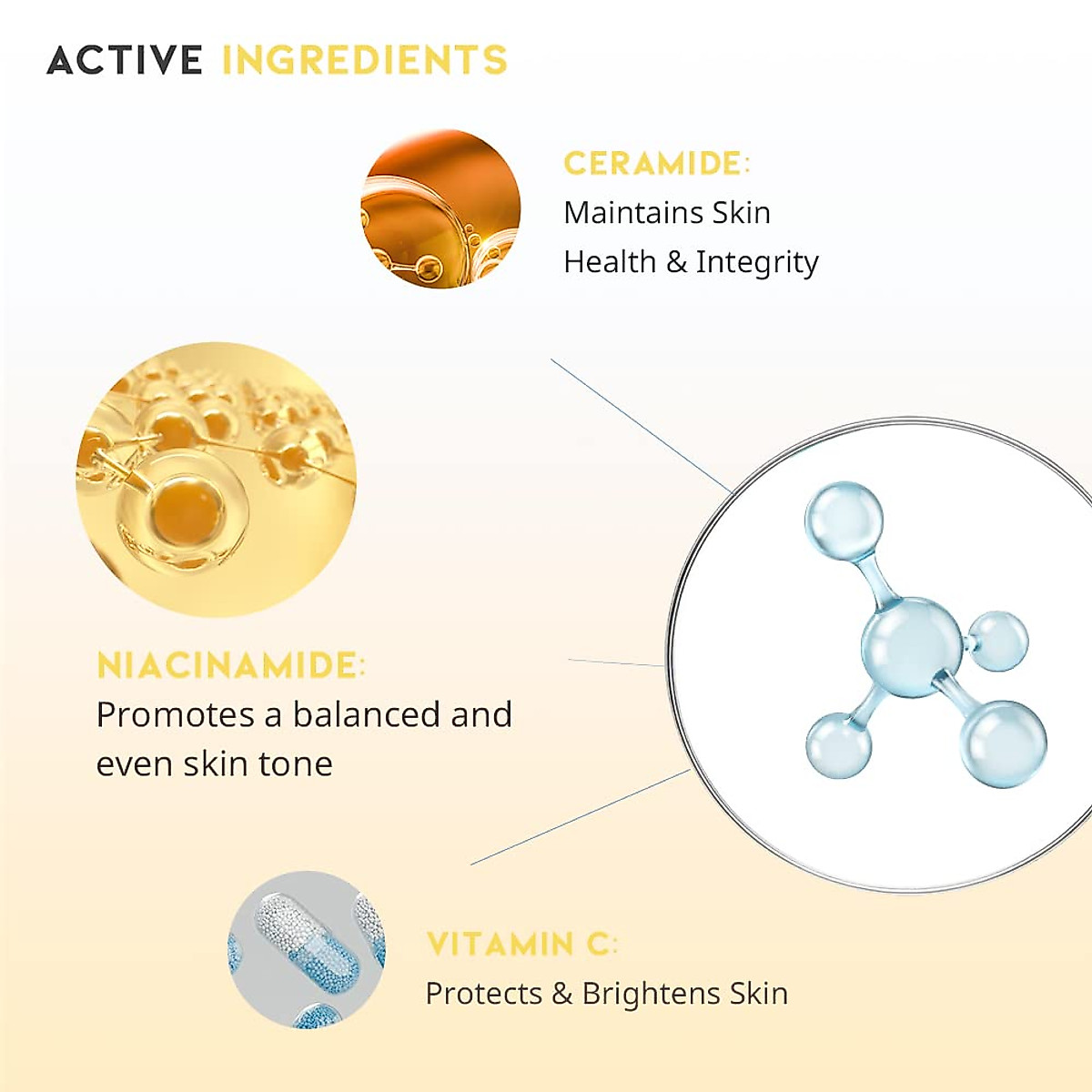 ACTIVE INGREDIENTS

CERAMIDE:
Maintains Skin Health & Integrity

NIACINAMIDE:
Promotes a balanced and even skin tone

VITAMIN C:
Protects & Brightens Skin